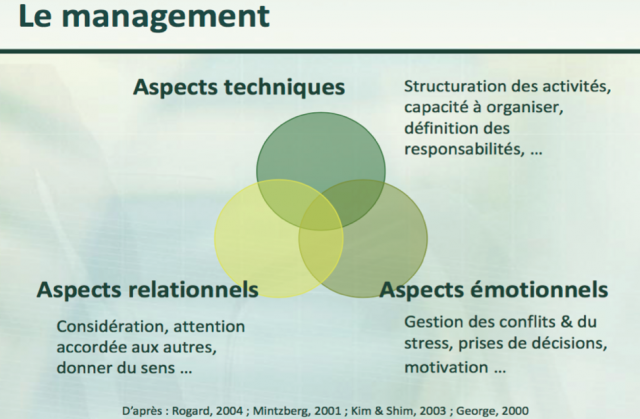 Le management

Aspects techniques

Structuration des activités, capacité à organiser, définition des responsabilités, …

Aspects relationnels

Considération, attention accordée aux autres, donner du sens …

Aspects émotionnels

Gestion des conflits & du stress, prises de décisions, motivation …

D'après : Rogard, 2004 ; Mintzberg, 2001 ; Kim & Shim, 2003 ; George, 2000